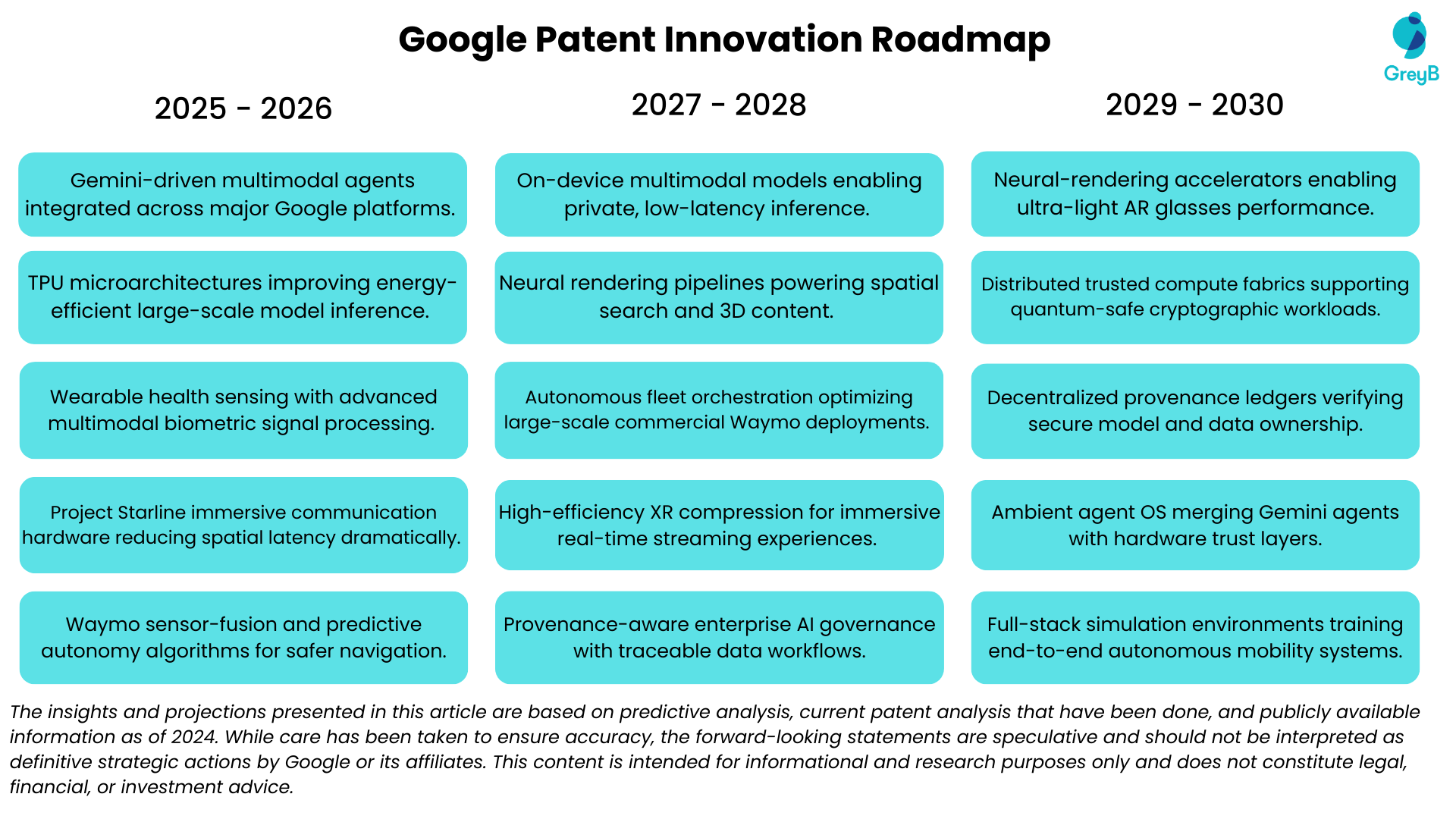 Google Patent Innovation Roadmap

GreyB

2025 - 2026

Gemini-driven multimodal agents integrated across major Google platforms.

TPU microarchitectures improving energy-efficient large-scale model inference.

Wearable health sensing with advanced multimodal biometric signal processing.

Project Starline immersive communication hardware reducing spatial latency dramatically.

Waymo sensor-fusion and predictive autonomy algorithms for safer navigation.

2027 - 2028

On-device multimodal models enabling private, low-latency inference.

Neural rendering pipelines powering spatial search and 3D content.

Autonomous fleet orchestration optimizing large-scale commercial Waymo deployments.

High-efficiency XR compression for immersive real-time streaming experiences.

Provenance-aware enterprise AI governance with traceable data workflows.

2029 - 2030

Neural-rendering accelerators enabling ultra-light AR glasses performance.

Distributed trusted compute fabrics supporting quantum-safe cryptographic workloads.

Decentralized provenance ledgers verifying secure model and data ownership.

Ambient agent OS merging Gemini agents with hardware trust layers.

Full-stack simulation environments training end-to-end autonomous mobility systems.

The insights and projections presented in this article are based on predictive analysis, current patent analysis that have been done, and publicly available information as of 2024. While care has been taken to ensure accuracy, the forward-looking statements are speculative and should not be interpreted as definitive strategic actions by Google or its affiliates. This content is intended for informational and research purposes only and does not constitute legal, financial, or investment advice.